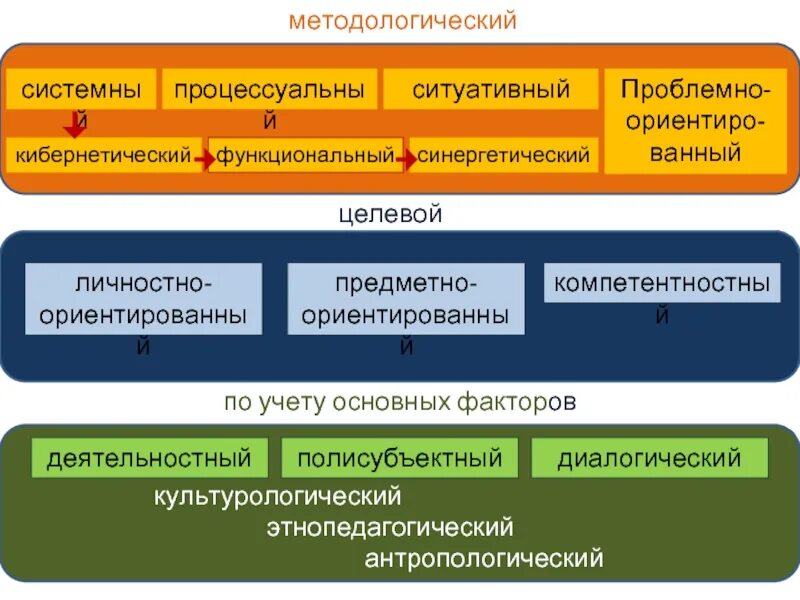 методологический

системный

процессуальный

ситуативный

Проблемно-ориентированный

кибернетический

функциональный

синергетический

целевой

личностно-ориентированный

предметно-ориентированный

компетентностный

по учету основных факторов

деятельностный

полисубъектный

диалогический

культурологический

этнопедагогический

антропологический